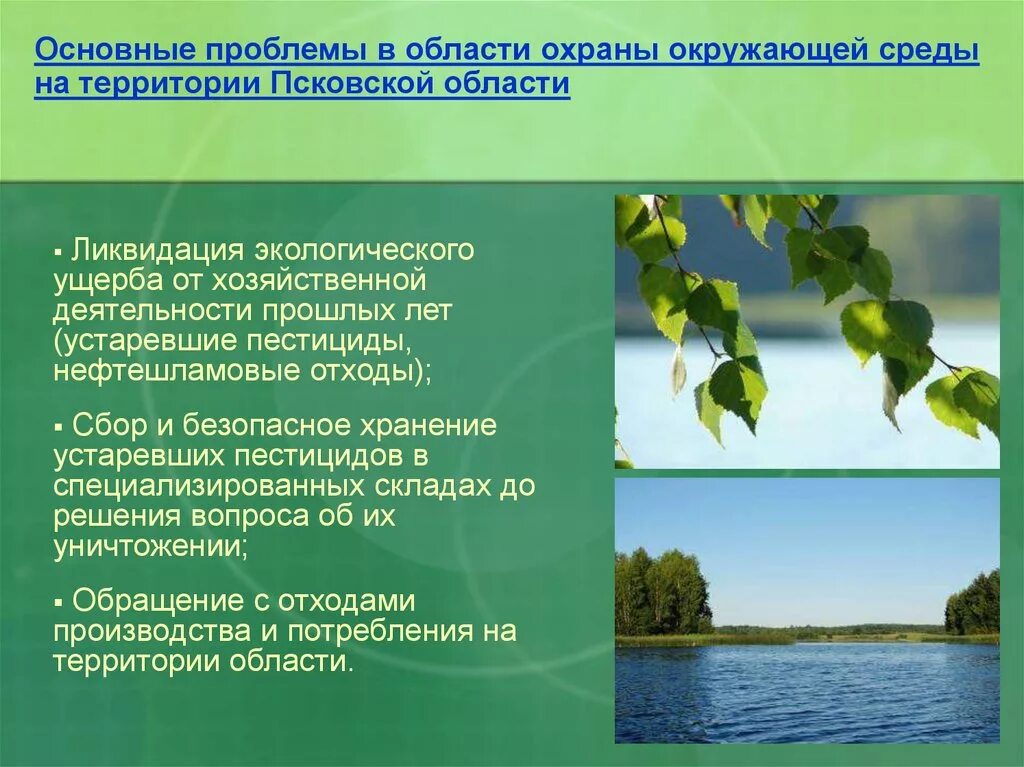 Основные проблемы в области охраны окружающей среды на территории Псковской области

▪ Ликвидация экологического ущерба от хозяйственной деятельности прошлых лет (устаревшие пестициды, нефтешламовые отходы);

▪ Сбор и безопасное хранение устаревших пестицидов в специализированных складах до решения вопроса об их уничтожении;

▪ Обращение с отходами производства и потребления на территории области.